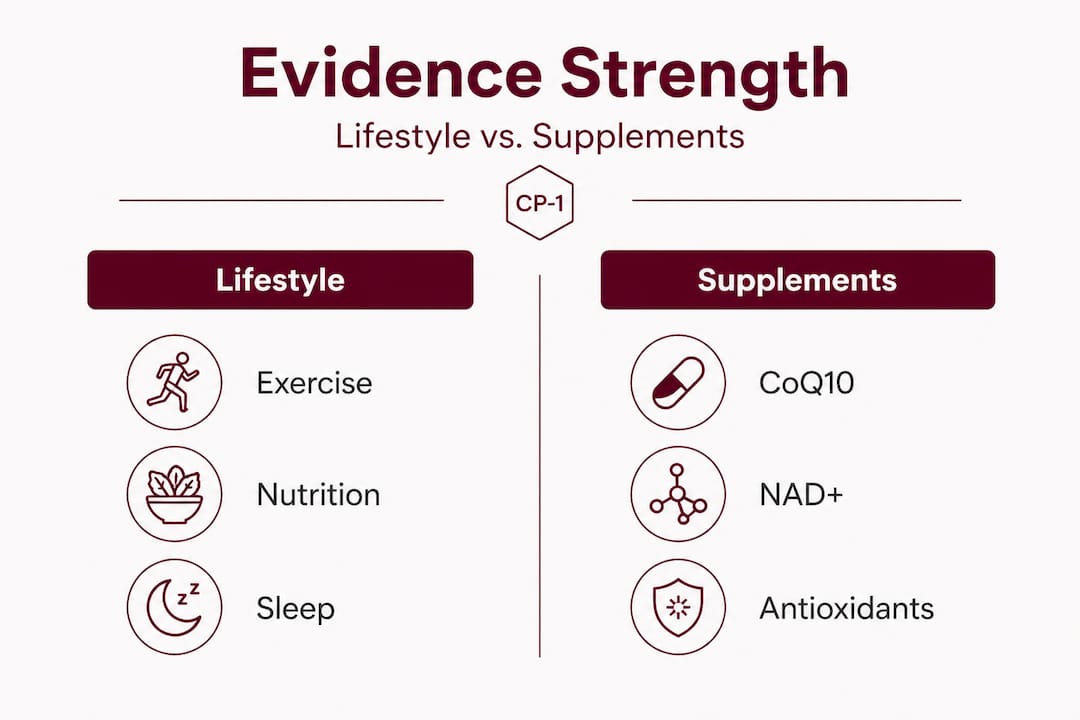 Evidence Strength

Lifestyle vs. Supplements

CP-1

Lifestyle

Exercise

Nutrition

Sleep

Supplements

CoQ10

NAD+

Antioxidants